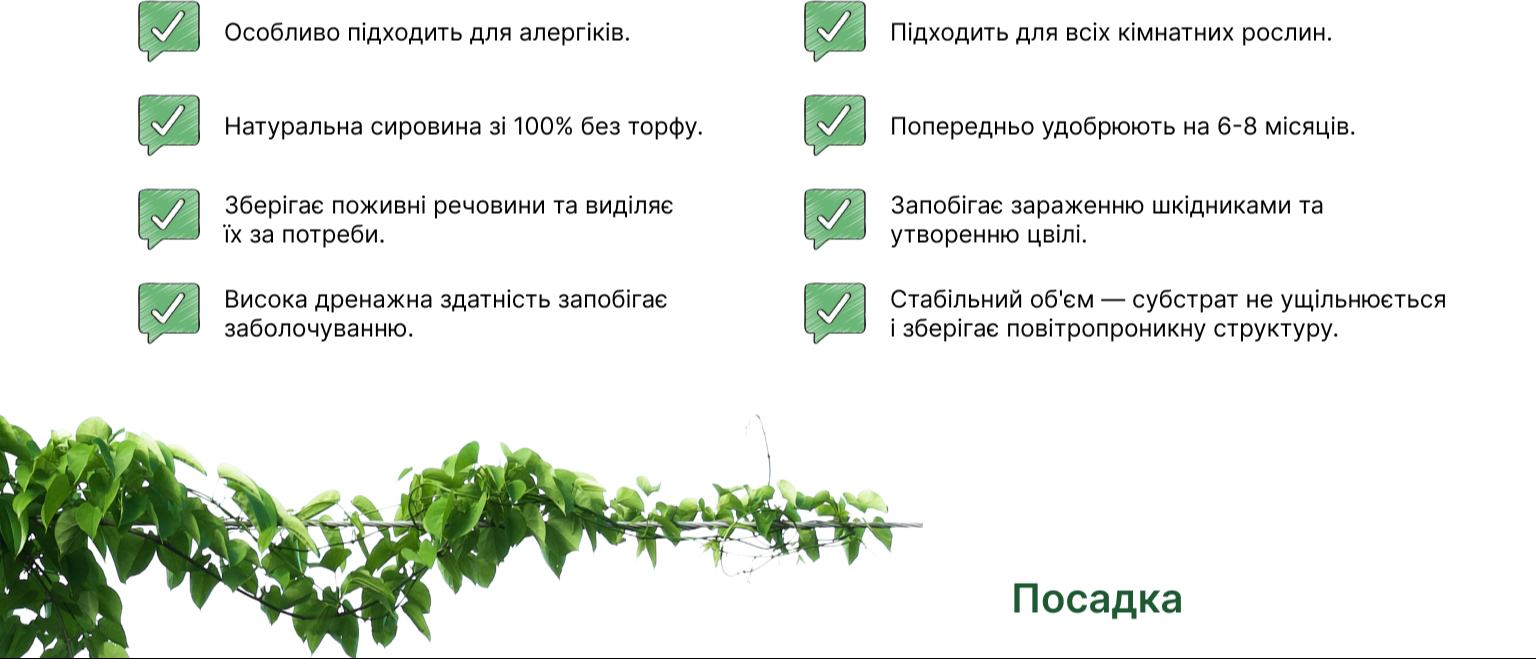 Особливо підходить для алергіків.

Натуральна сировина зі 100% без торфу.

Зберігає поживні речовини та виділяє їх за потреби.

Висока дренажна здатність запобігає заболочуванню.

Підходить для всіх кімнатних рослин.

Попередньо удобрюють на 6-8 місяців.

Запобігає зараженню шкідниками та утворенню цвілі.

Стабільний об'єм — субстрат не ущільнюється і зберігає повітропроникну структуру.

Посадка